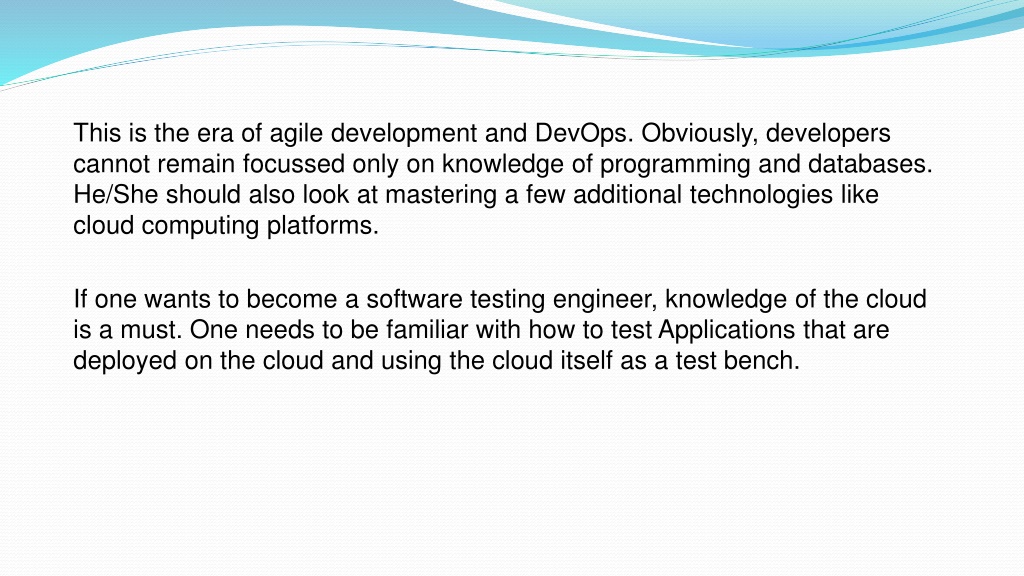 This is the era of agile development and DevOps. Obviously, developers cannot remain focussed only on knowledge of programming and databases. He/She should also look at mastering a few additional technologies like cloud computing platforms.

If one wants to become a software testing engineer, knowledge of the cloud is a must. One needs to be familiar with how to test Applications that are deployed on the cloud and using the cloud itself as a test bench.